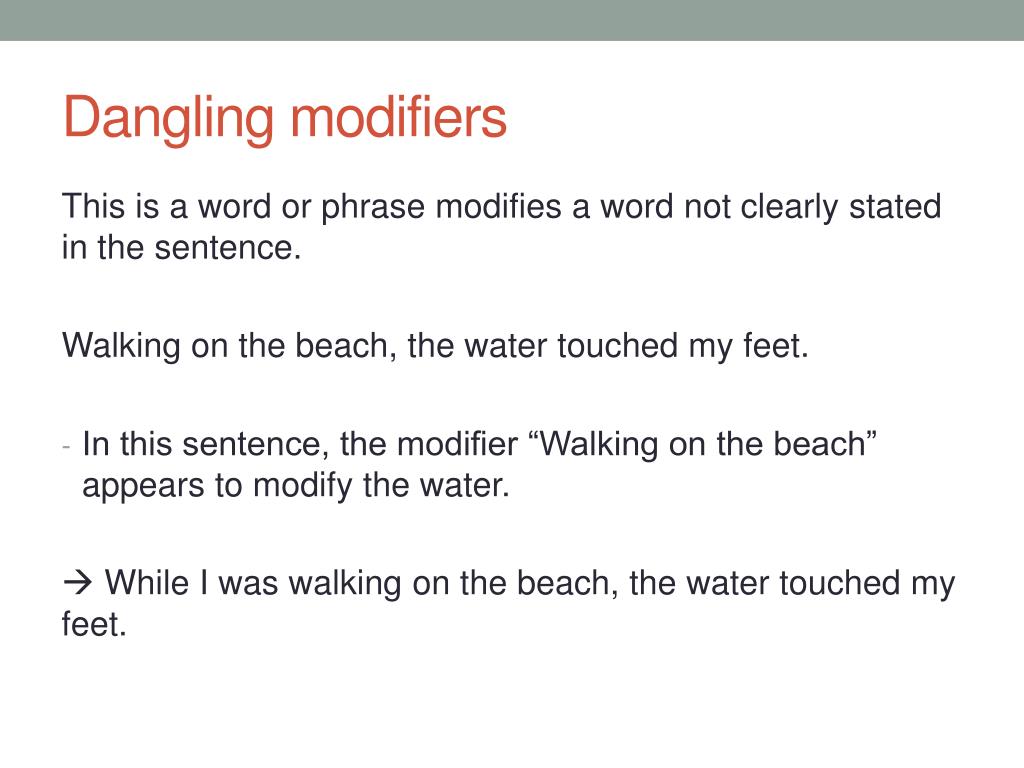 Dangling modifiers

This is a word or phrase modifies a word not clearly stated in the sentence.

Walking on the beach, the water touched my feet.

- In this sentence, the modifier “Walking on the beach” appears to modify the water.

→ While I was walking on the beach, the water touched my feet.